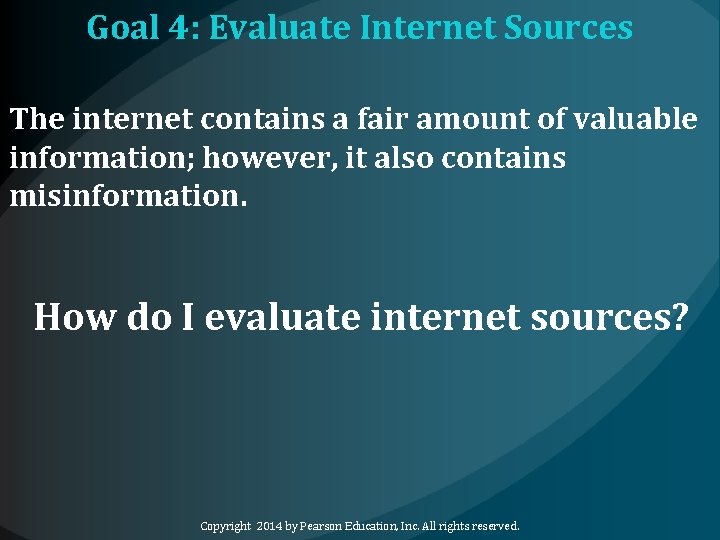 Goal 4: Evaluate Internet Sources

The internet contains a fair amount of valuable information; however, it also contains misinformation.

How do I evaluate internet sources?

Copyright 2014 by Pearson Education, Inc. All rights reserved.